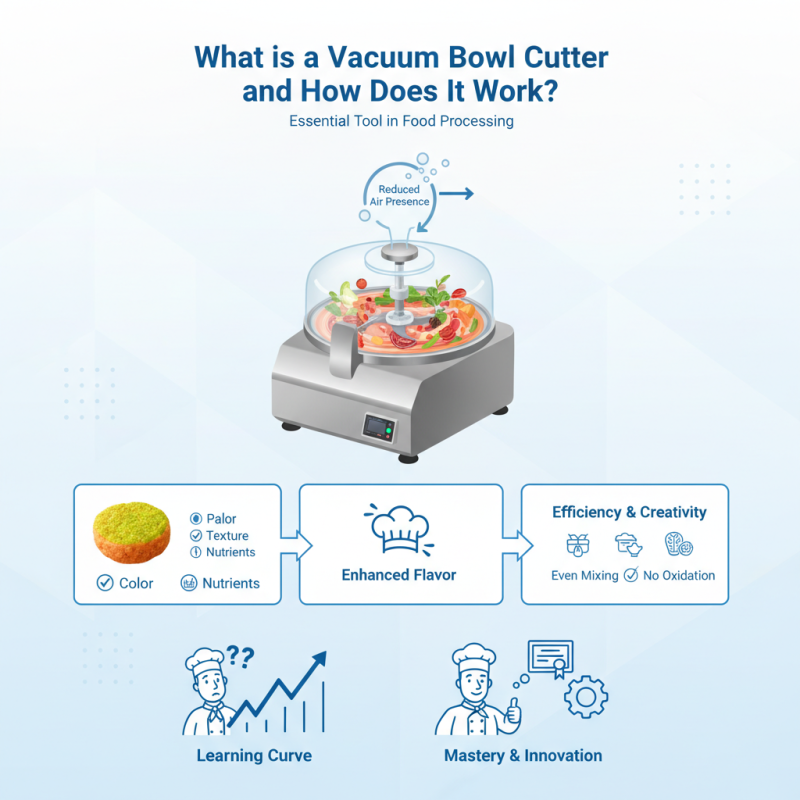 What is a Vacuum Bowl Cutter and How Does It Work?

Essential Tool in Food Processing

Reduced Air Presence

Palor
Texture
Nutrients

Color
Nutrients

Enhanced Flavor

Efficiency & Creativity

Even Mixing
No Oxidation

??

Learning Curve

Mastery & Innovation